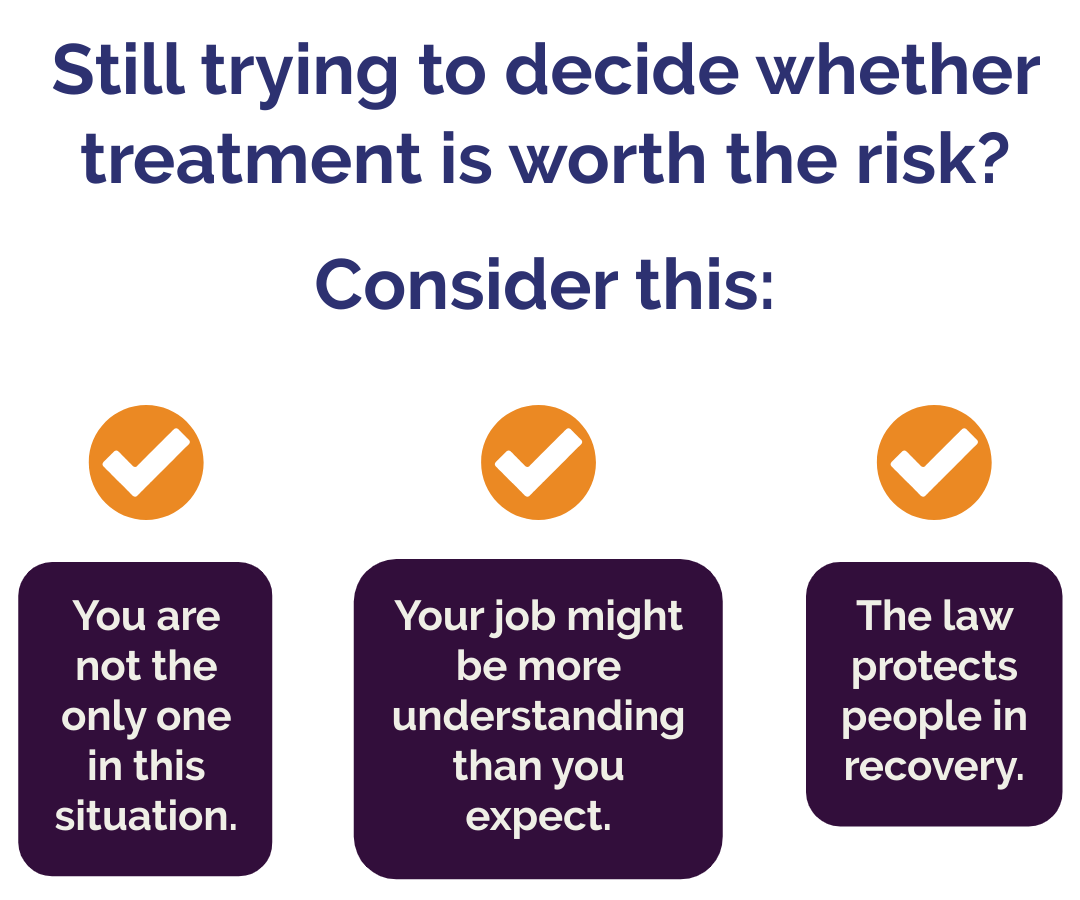 Still trying to decide whether treatment is worth the risk?

Consider this:

You are not the only one in this situation.

Your job might be more understanding than you expect.

The law protects people in recovery.